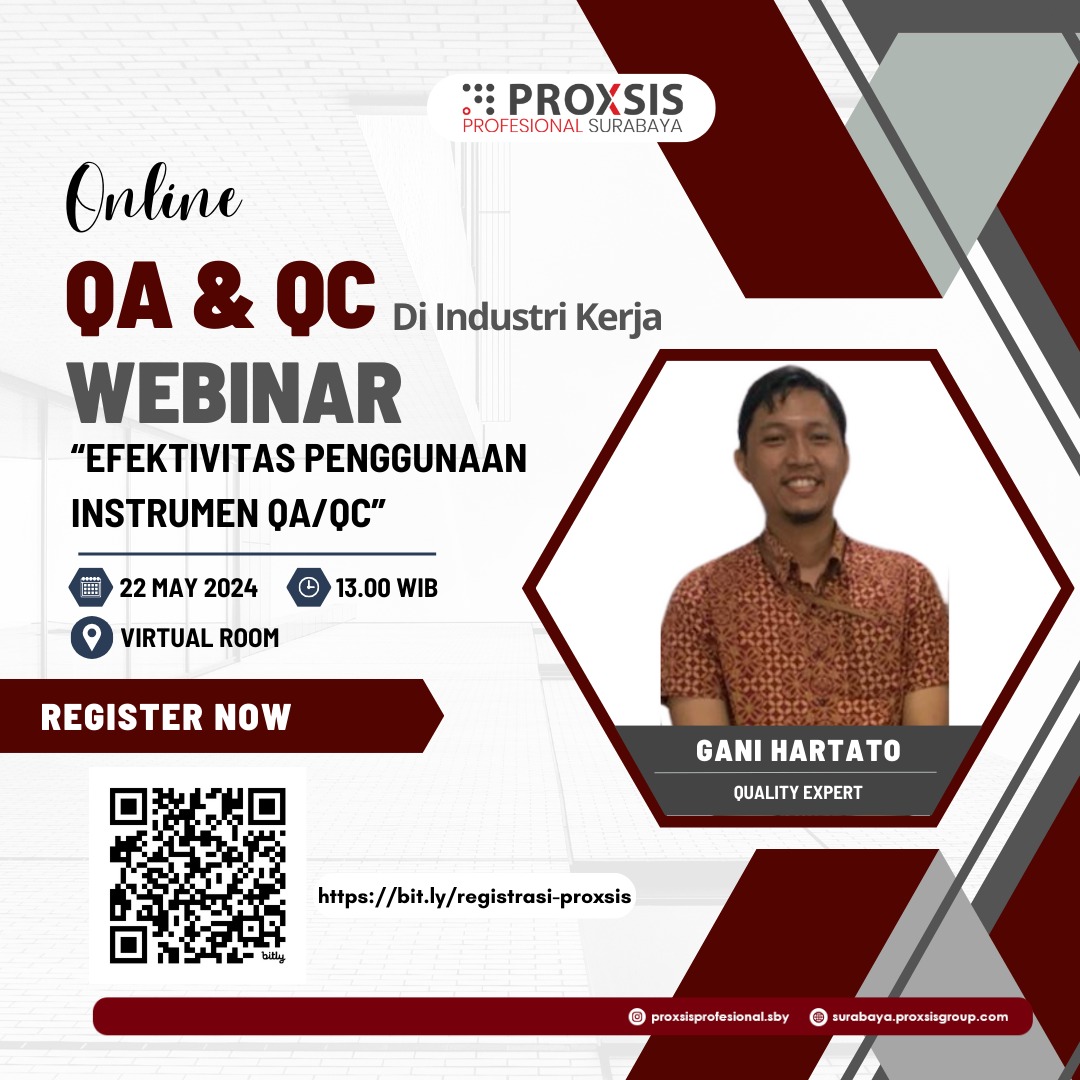 PROXSIS
PROFESIONAL SURABAYA

Online

QA & QC Di Industri Kerja

WEBINAR

“EFEKTIVITAS PENGGUNAAN INSTRUMEN QA/QC”

22 MAY 2024 13.00 WIB

VIRTUAL ROOM

REGISTER NOW

bitly

https://bit.ly/registrasi-proxsis

GANI HARTATO

QUALITY EXPERT

proxsisprofesional.sby surabaya.proxsisgroup.com